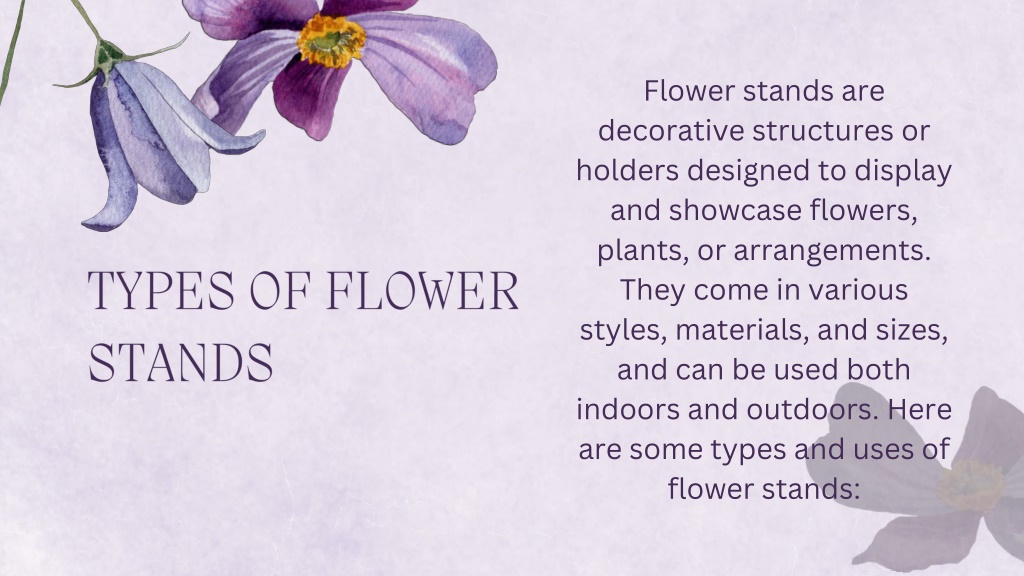 TYPES OF FLOWER STANDS

Flower stands are decorative structures or holders designed to display and showcase flowers, plants, or arrangements. They come in various styles, materials, and sizes, and can be used both indoors and outdoors. Here are some types and uses of flower stands: